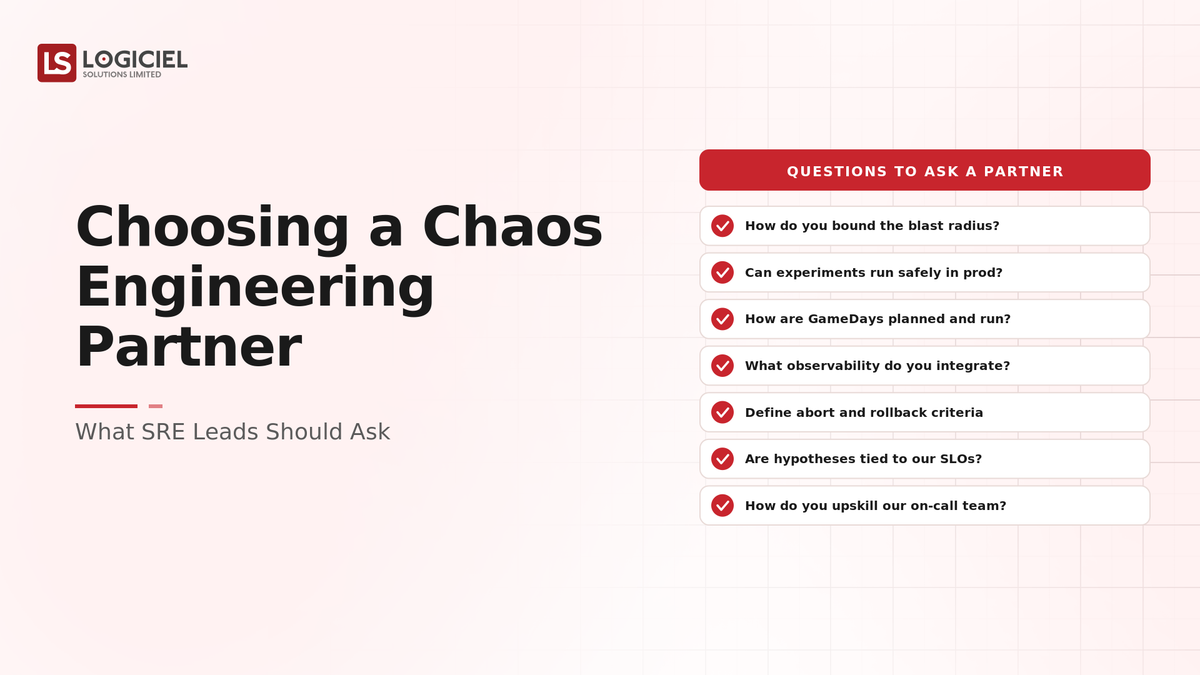 LS LOGICIEL
SOLUTIONS LIMITED

Choosing a Chaos Engineering Partner

What SRE Leads Should Ask

QUESTIONS TO ASK A PARTNER

How do you bound the blast radius?

Can experiments run safely in prod?

How are GameDays planned and run?

What observability do you integrate?

Define abort and rollback criteria

Are hypotheses tied to our SLOs?

How do you upskill our on-call team?